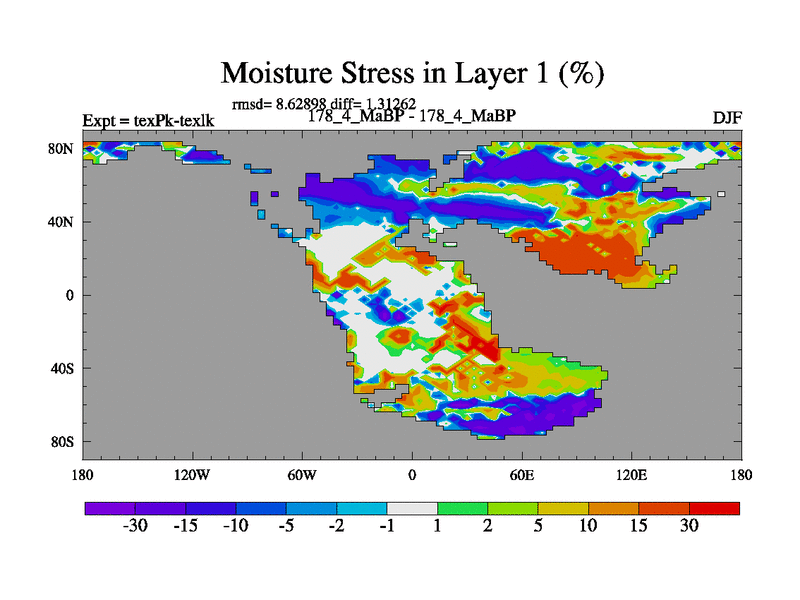 Moisture Stress in Layer 1 (%)

rmsd= 8.62898 diff= 1.31262

Expt = texPk-texlk

178_4_MaBP - 178_4_MaBP

DJF

80N

40N

0

40S

80S

180

120W

60W

0

60E

120E

180

-30

-15

-10

-5

-2

-1

1

2

5

10

15

30